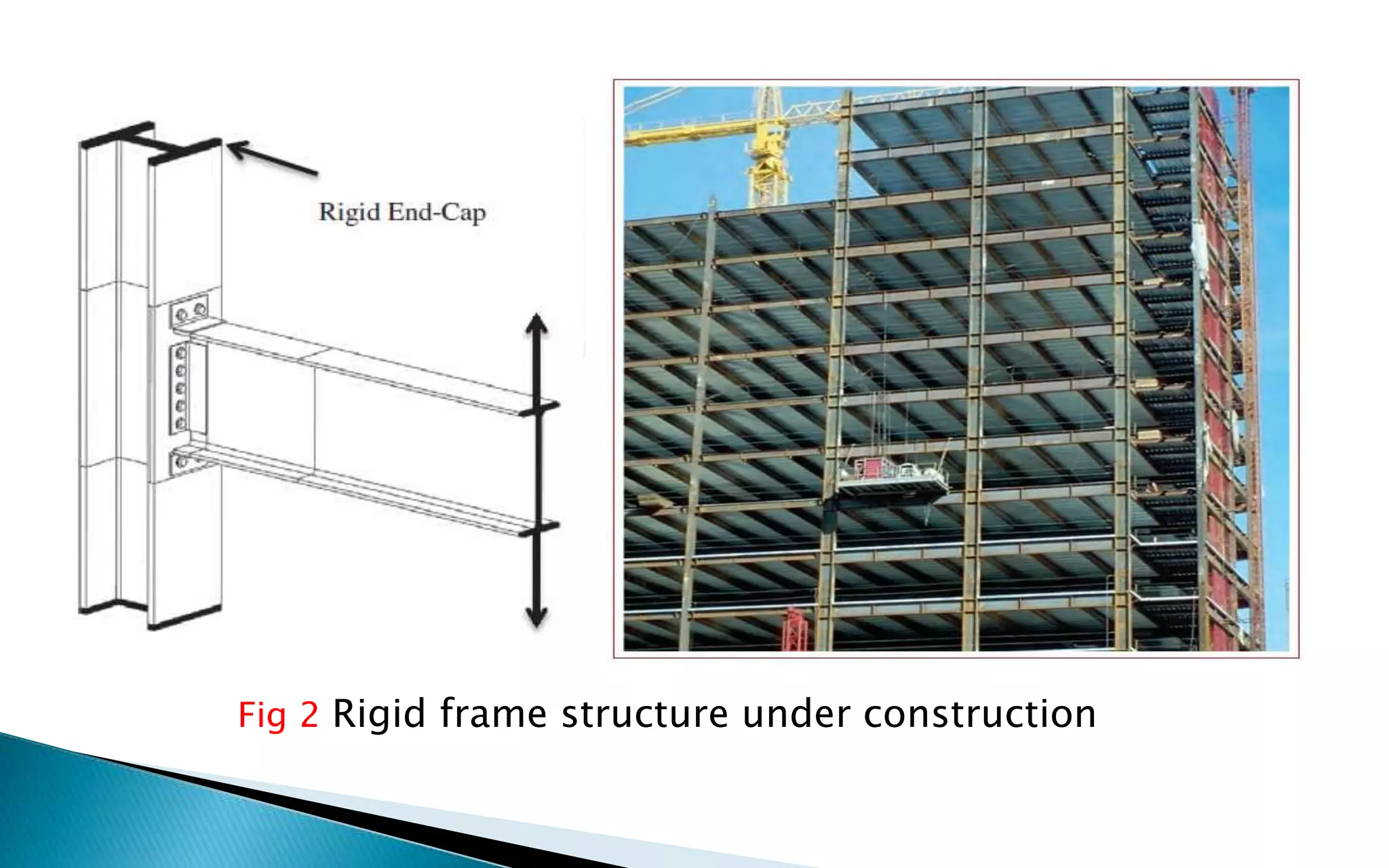 Rigid End-Cap

Fig 2 Rigid frame structure under construction